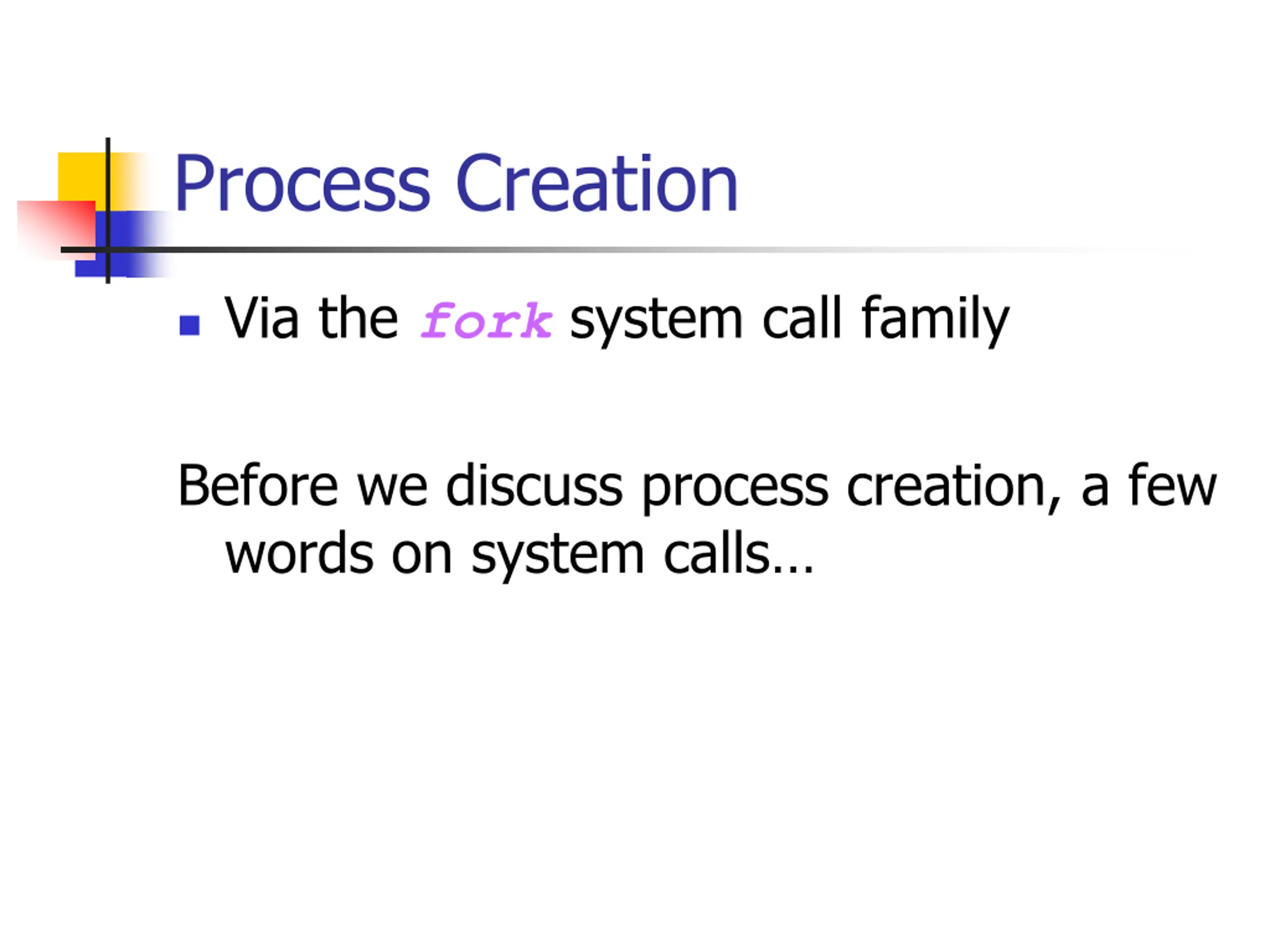 Process Creation

Via the fork system call family

Before we discuss process creation, a few words on system calls…